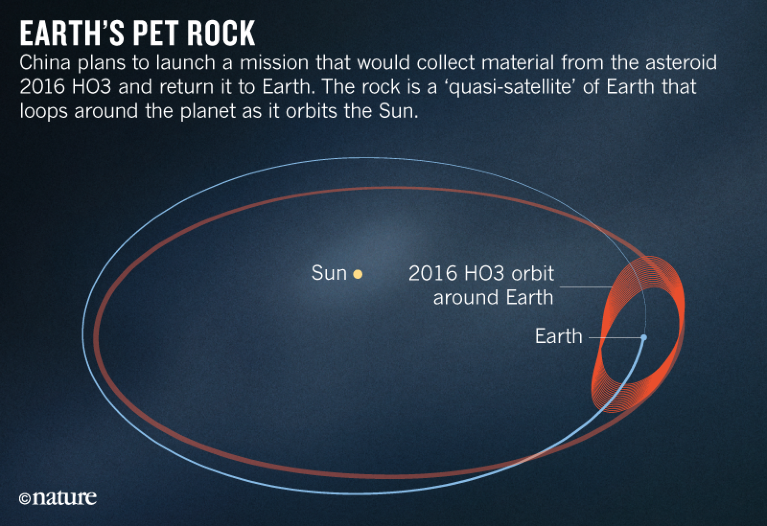 EARTH'S PET ROCK

China plans to launch a mission that would collect material from the asteroid 2016 HO3 and return it to Earth. The rock is a 'quasi-satellite' of Earth that loops around the planet as it orbits the Sun.

Sun

2016 HO3 orbit around Earth

Earth

©nature